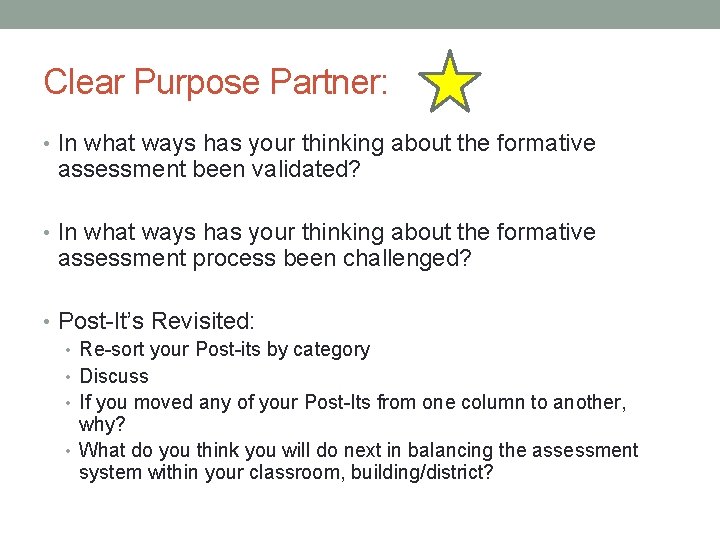 Clear Purpose Partner:

• In what ways has your thinking about the formative assessment been validated?

• In what ways has your thinking about the formative assessment process been challenged?

• Post-It's Revisited:
  • Re-sort your Post-its by category
  • Discuss
  • If you moved any of your Post-Its from one column to another, why?
  • What do you think you will do next in balancing the assessment system within your classroom, building/district?